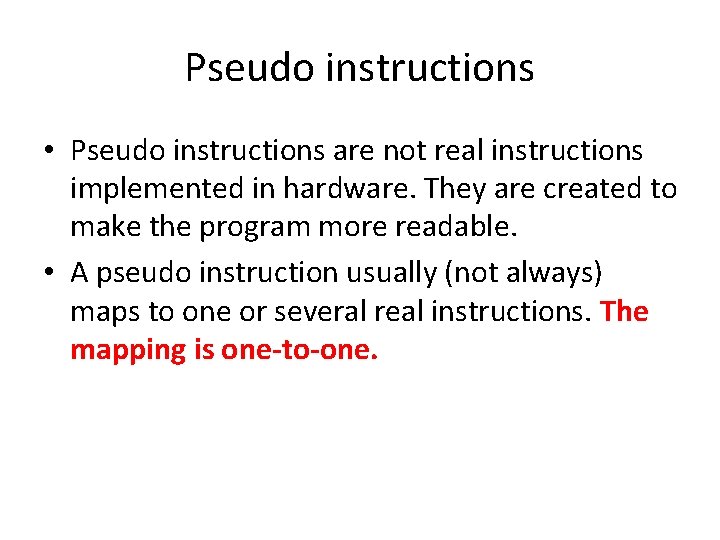 Pseudo instructions

• Pseudo instructions are not real instructions implemented in hardware. They are created to make the program more readable.

• A pseudo instruction usually (not always) maps to one or several real instructions. The mapping is one-to-one.